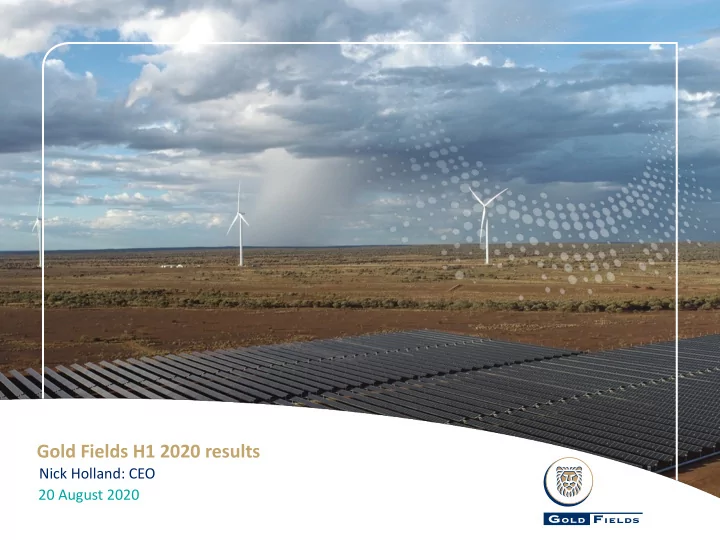 Gold Fields H1 2020 results
Nick Holland: CEO
20 August 2020

GOLD FIELDS